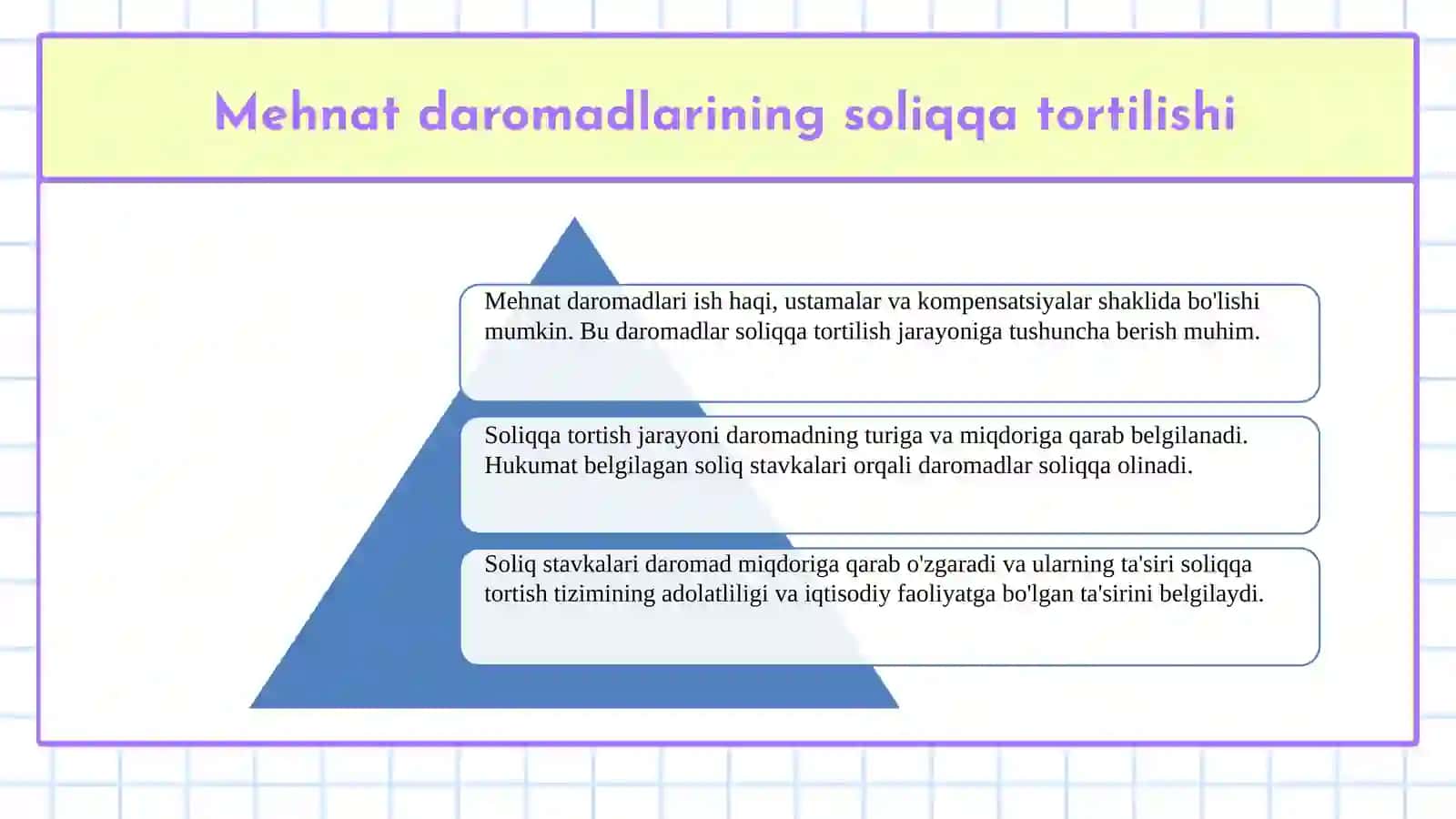 Mehnat daromadlarining soliqqa tortilishi

Mehnat daromadlari ish haqi, ustamalar va kompensatsiyalar shaklida bo'lishi mumkin. Bu daromadlar soliqqa tortilish jarayoniga tushuncha berish muhim.

Soliqqa tortish jarayoni daromadning turiga va miqdoriga qarab belgilanadi. Hukumat belgilagan soliq stavkalari orqali daromadlar soliqqa olinadi.

Soliq stavkalari daromad miqdoriga qarab o'zgaradi va ularning ta'siri soliqqa tortish tizimining adolatliligi va iqtisodiy faoliyatga bo'lgan ta'sirini belgilaydi.